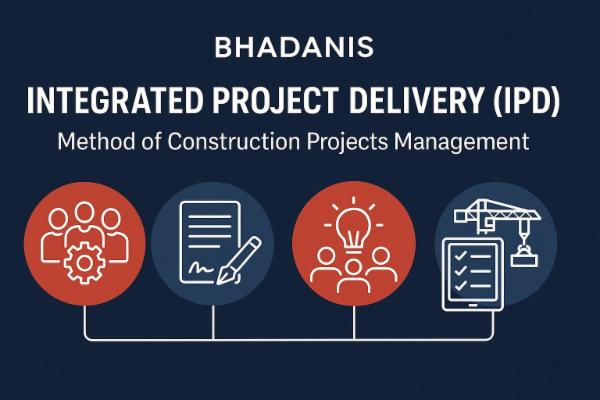 BHADANIS

INTEGRATED PROJECT DELIVERY (IPD)

Method of Construction Projects Management